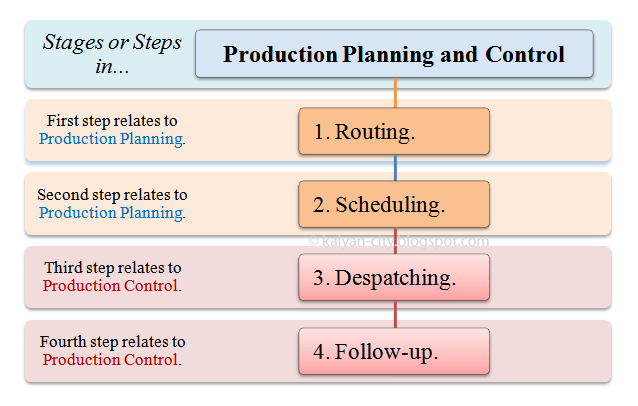 Stages or Steps in...

Production Planning and Control

First step relates to Production Planning.

1. Routing.

Second step relates to Production Planning.

2. Scheduling.

© kalyan-city.blogspot.com

Third step relates to Production Control.

3. Despatching.

Fourth step relates to Production Control.

4. Follow-up.